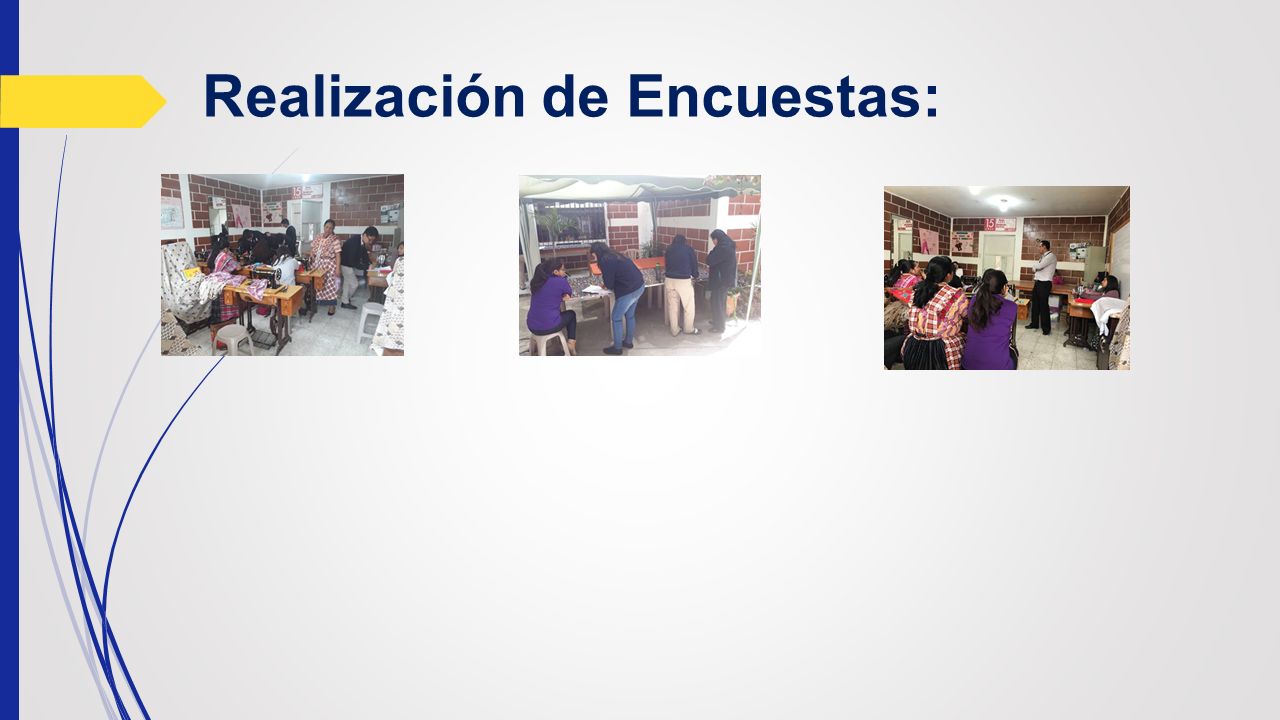 Realización de Encuestas: